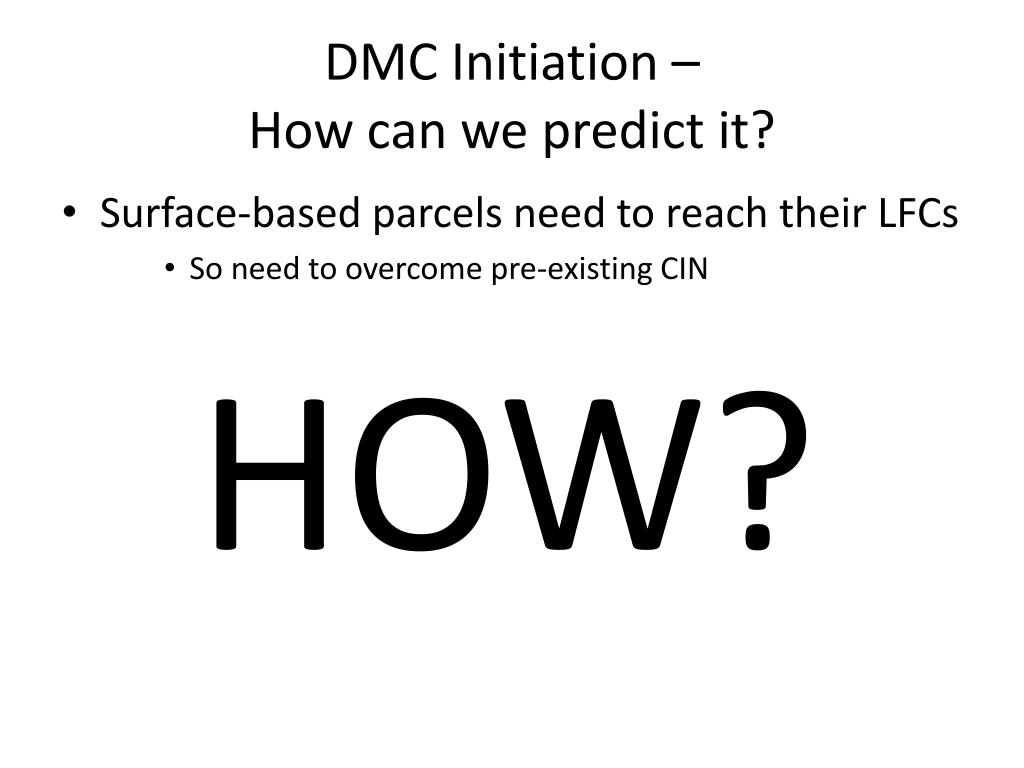 DMC Initiation –
How can we predict it?

• Surface-based parcels need to reach their LFCs
  • So need to overcome pre-existing CIN

HOW?